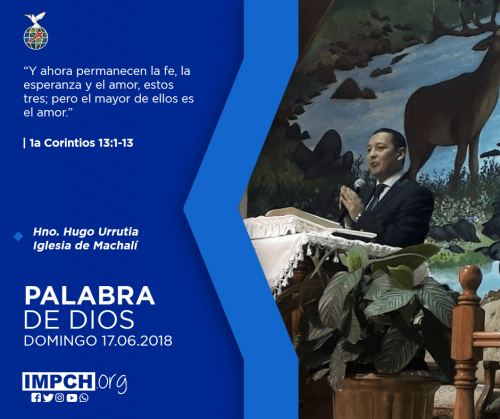 “Y ahora permanecen la fe, la esperanza y el amor, estos tres; pero el mayor de ellos es el amor.”

| 1a Corintios 13:1-13

Hno. Hugo Urrutia
Iglesia de Machalí

PALABRA
DE DIOS
DOMINGO 17.06.2018

IMPCH.org